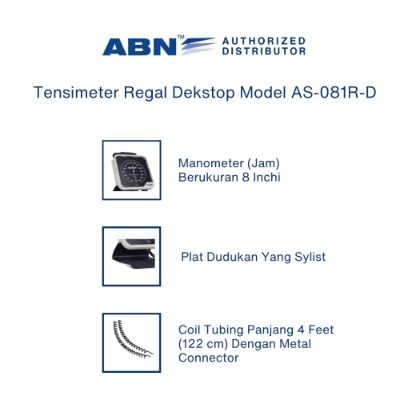 ABN™ AUTHORIZED DISTRIBUTOR

Tensimeter Regal Dekstop Model AS-081R-D

Manometer (Jam) Berukuran 8 Inchi

Plat Dudukan Yang Sylist

Coil Tubing Panjang 4 Feet (122 cm) Dengan Metal Connector